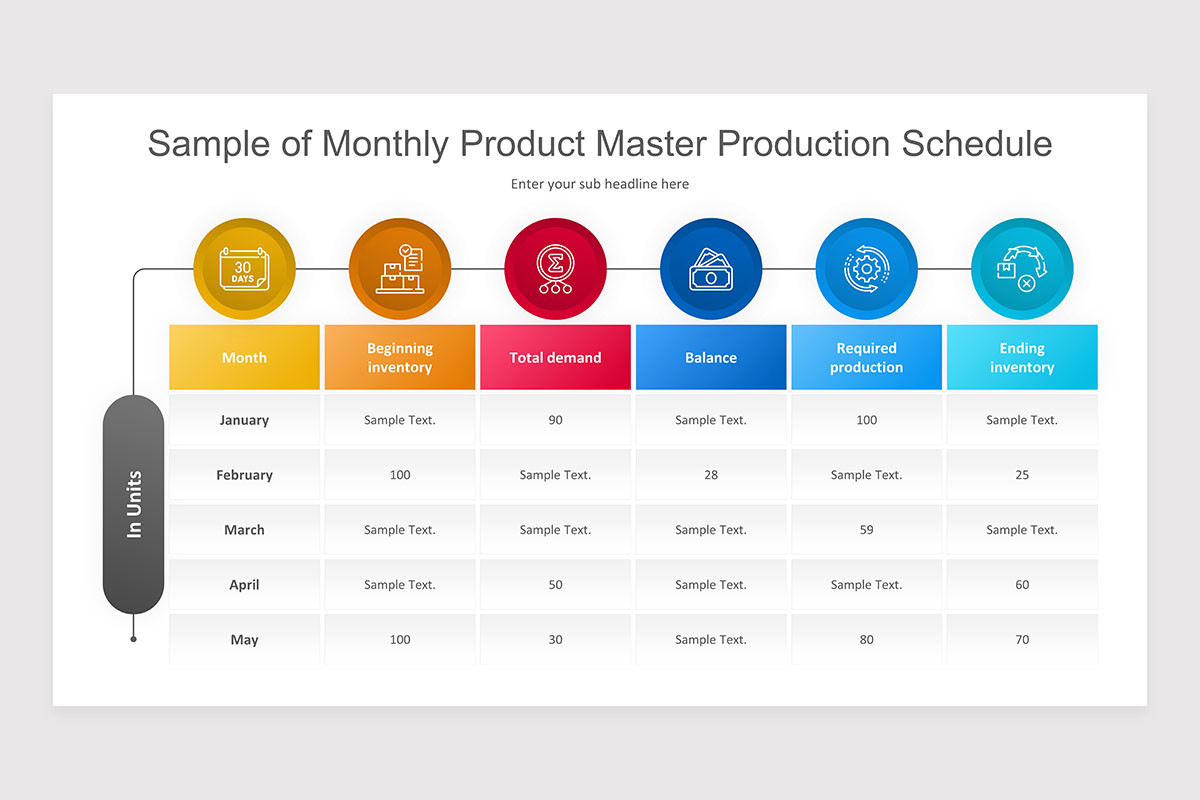 Sample of Monthly Product Master Production Schedule

Enter your sub headline here

30 DAYS

In Units

| Month | Beginning inventory | Total demand | Balance | Required production | Ending inventory |
|---|---|---|---|---|---|
| January | Sample Text. | 90 | Sample Text. | 100 | Sample Text. |
| February | 100 | Sample Text. | 28 | Sample Text. | 25 |
| March | Sample Text. | Sample Text. | Sample Text. | 59 | Sample Text. |
| April | Sample Text. | 50 | Sample Text. | Sample Text. | 60 |
| May | 100 | 30 | Sample Text. | 80 | 70 |